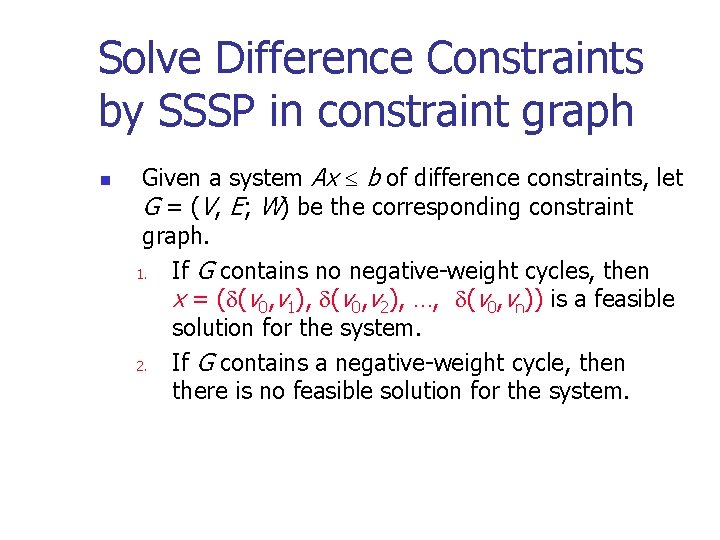 Solve Difference Constraints by SSSP in constraint graph

Given a system $Ax \leq b$ of difference constraints, let $G = (V, E; W)$ be the corresponding constraint graph.

1. If $G$ contains no negative-weight cycles, then $x = (\delta(v_0,v_1), \delta(v_0,v_2), \ldots, \delta(v_0,v_n))$ is a feasible solution for the system.
2. If $G$ contains a negative-weight cycle, then there is no feasible solution for the system.